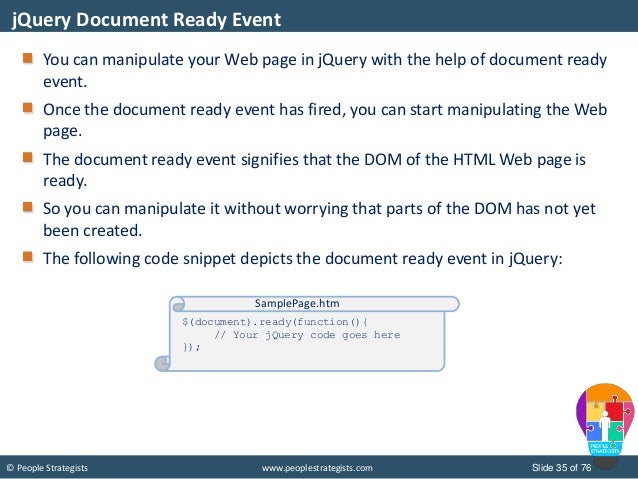 jQuery Document Ready Event

You can manipulate your Web page in jQuery with the help of document ready event.

Once the document ready event has fired, you can start manipulating the Web page.

The document ready event signifies that the DOM of the HTML Web page is ready.

So you can manipulate it without worrying that parts of the DOM has not yet been created.

The following code snippet depicts the document ready event in jQuery:

SamplePage.htm

$(document).ready(function(){
    // Your jQuery code goes here
});

PEOPLE STRATEGISTS

© People Strategists

www.peoplestrategists.com

Slide 35 of 76